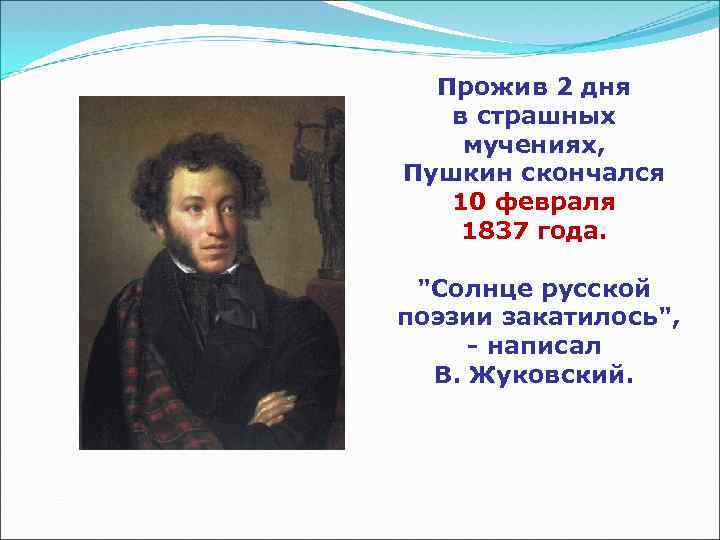 Прожив 2 дня в страшных мучениях, Пушкин скончался 10 февраля 1837 года.

"Солнце русской поэзии закатилось", - написал В. Жуковский.